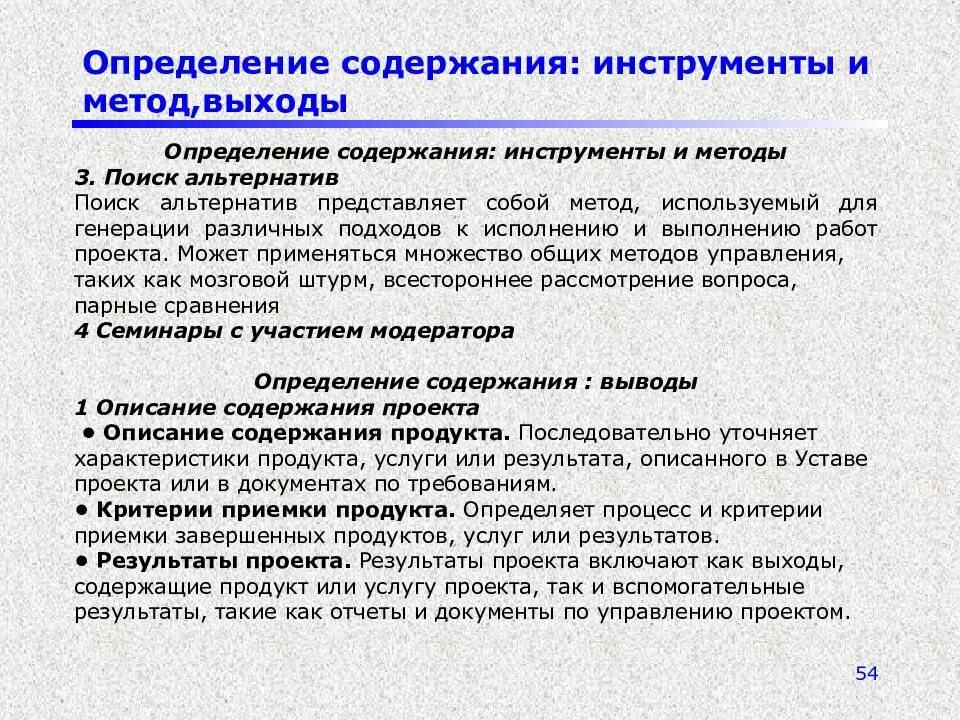 Определение содержания: инструменты и метод,выходы

Определение содержания: инструменты и методы
3. Поиск альтернатив
Поиск альтернатив представляет собой метод, используемый для генерации различных подходов к исполнению и выполнению работ проекта. Может применяться множество общих методов управления, таких как мозговой штурм, всестороннее рассмотрение вопроса, парные сравнения
4 Семинары с участием модератора

Определение содержания : выводы
1 Описание содержания проекта
• Описание содержания продукта. Последовательно уточняет характеристики продукта, услуги или результата, описанного в Уставе проекта или в документах по требованиям.
• Критерии приемки продукта. Определяет процесс и критерии приемки завершенных продуктов, услуг или результатов.
• Результаты проекта. Результаты проекта включают как выходы, содержащие продукт или услугу проекта, так и вспомогательные результаты, такие как отчеты и документы по управлению проектом.

54